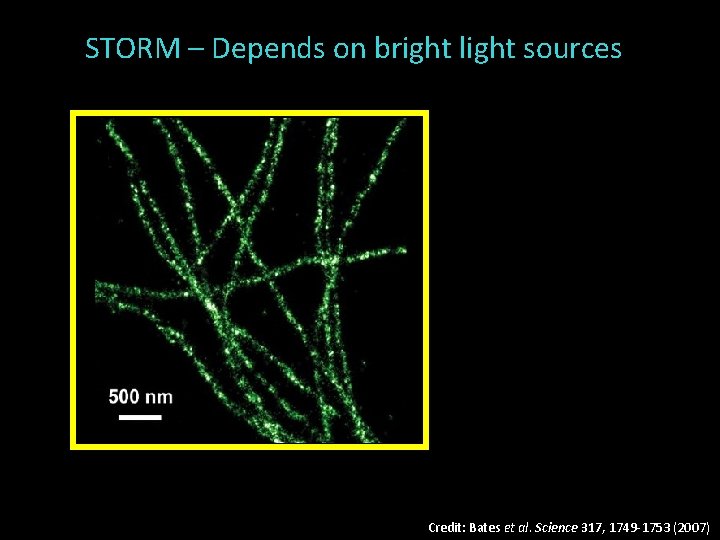 STORM – Depends on bright light sources

500 nm

Credit: Bates et al. Science 317, 1749-1753 (2007)